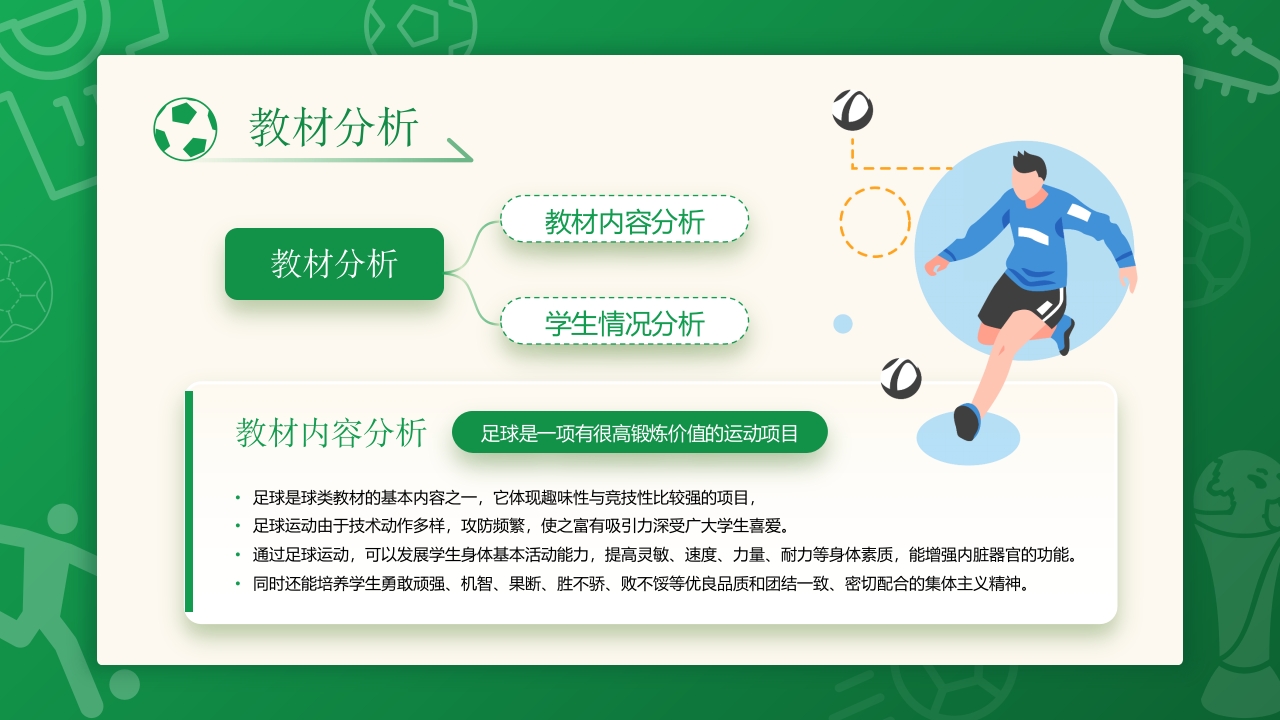 教材分析

教材分析

教材内容分析

学生情况分析

教材内容分析

足球是一项有很高锻炼价值的运动项目

• 足球是球类教材的基本内容之一，它体现趣味性与竞技性比较强的项目，
• 足球运动由于技术动作多样，攻防频繁，使之富有吸引力深受广大学生喜爱。
• 通过足球运动，可以发展学生身体基本活动能力，提高灵敏、速度、力量、耐力等身体素质，能增强内脏器官的功能。
• 同时还能培养学生勇敢顽强、机智、果断、胜不骄、败不馁等优良品质和团结一致、密切配合的集体主义精神。